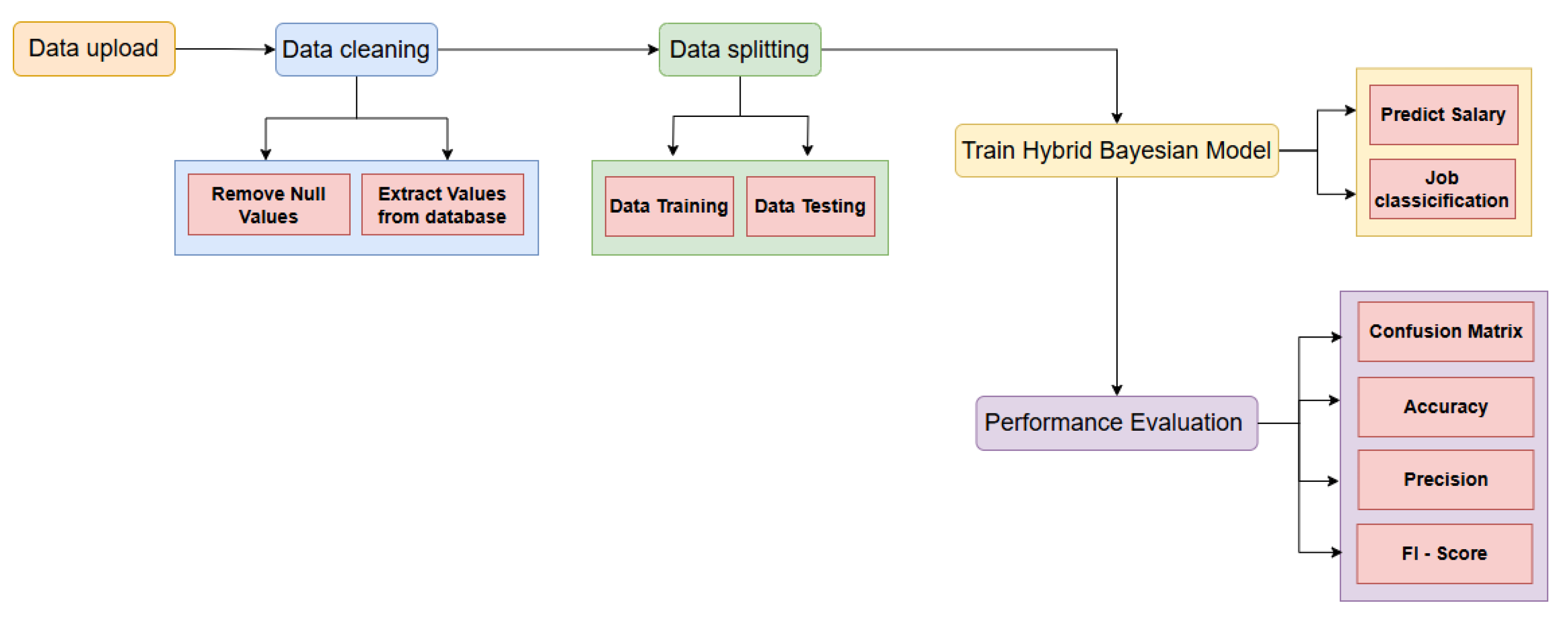 Data upload

Data cleaning

Remove Null Values

Extract Values from database

Data splitting

Data Training

Data Testing

Train Hybrid Bayesian Model

Predict Salary

Job classicification

Performance Evaluation

Confusion Matrix

Accuracy

Precision

FI - Score